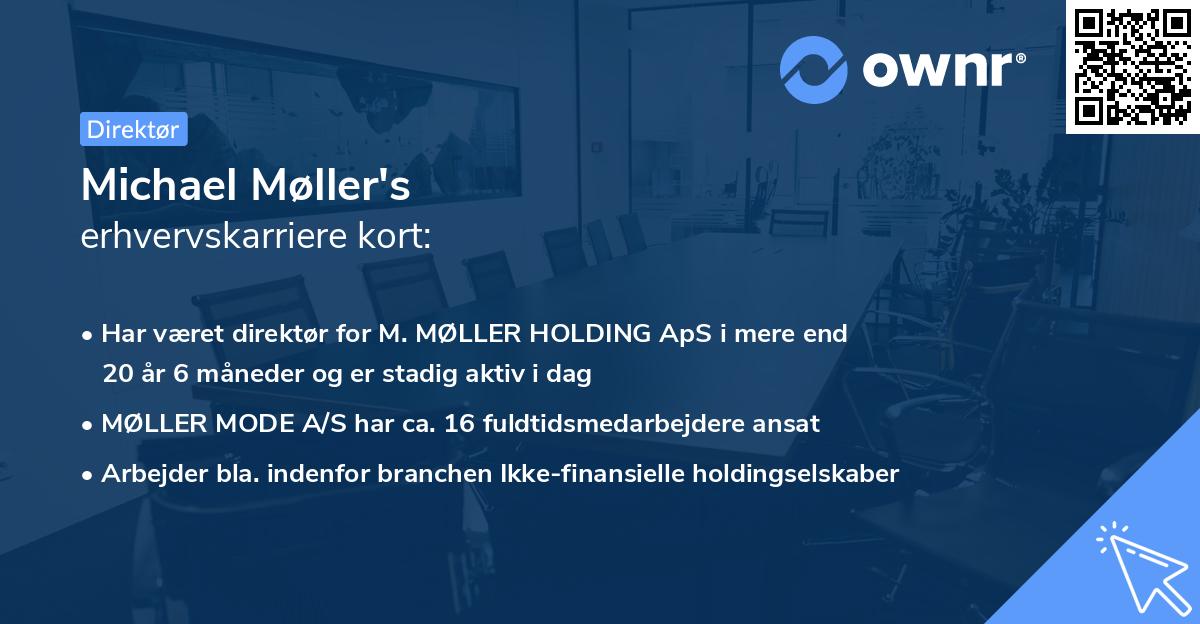 ownr®

Direktør

Michael Møller's
erhvervskarriere kort:

• Har været direktør for M. MØLLER HOLDING ApS i mere end 20 år 6 måneder og er stadig aktiv i dag

• MØLLER MODE A/S har ca. 16 fuldtidsmedarbejdere ansat

• Arbejder bla. indenfor branchen Ikke-finansielle holdingselskaber